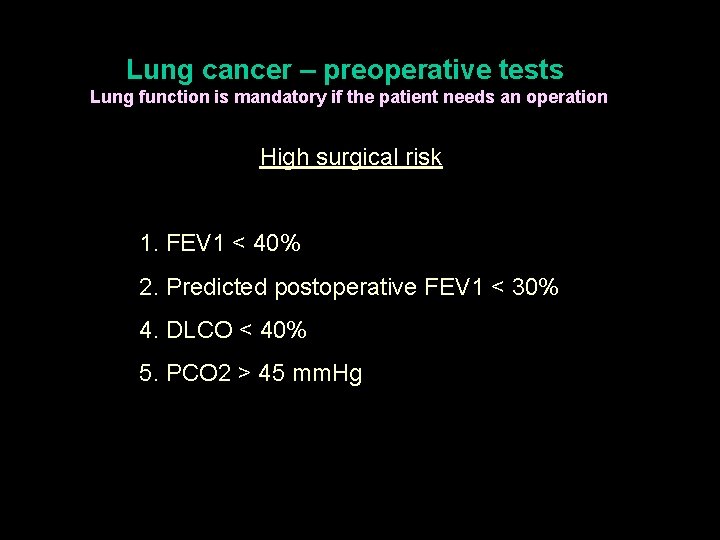 Lung cancer – preoperative tests
Lung function is mandatory if the patient needs an operation

High surgical risk

1. FEV1 < 40%

2. Predicted postoperative FEV1 < 30%

4. DLCO < 40%

5. PCO2 > 45 mmHg